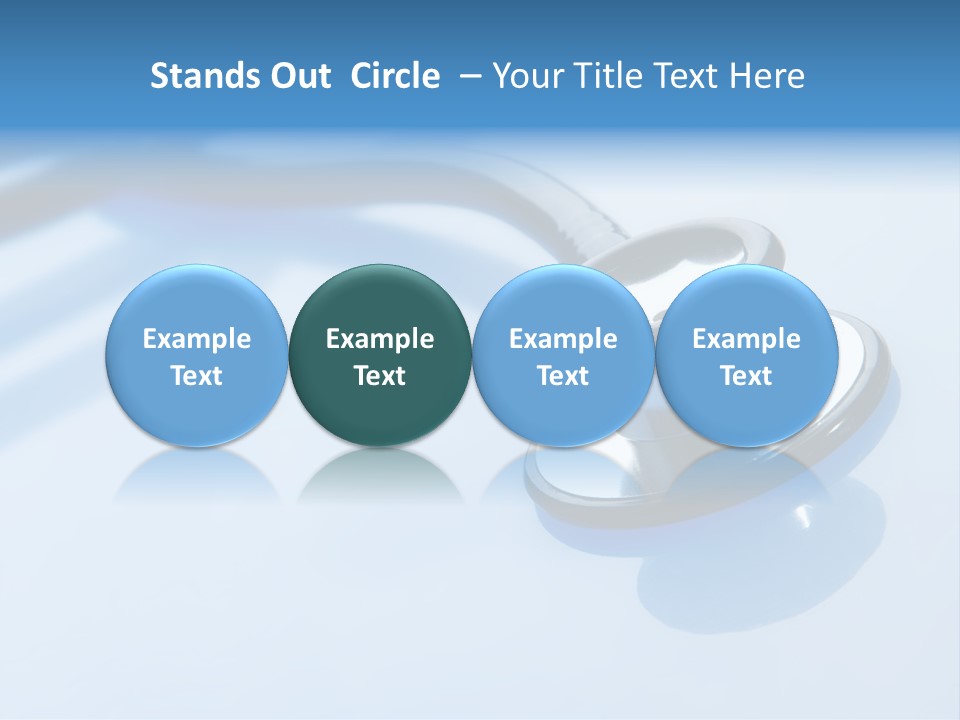 Stands Out Circle – Your Title Text Here

Example Text

Example Text

Example Text

Example Text